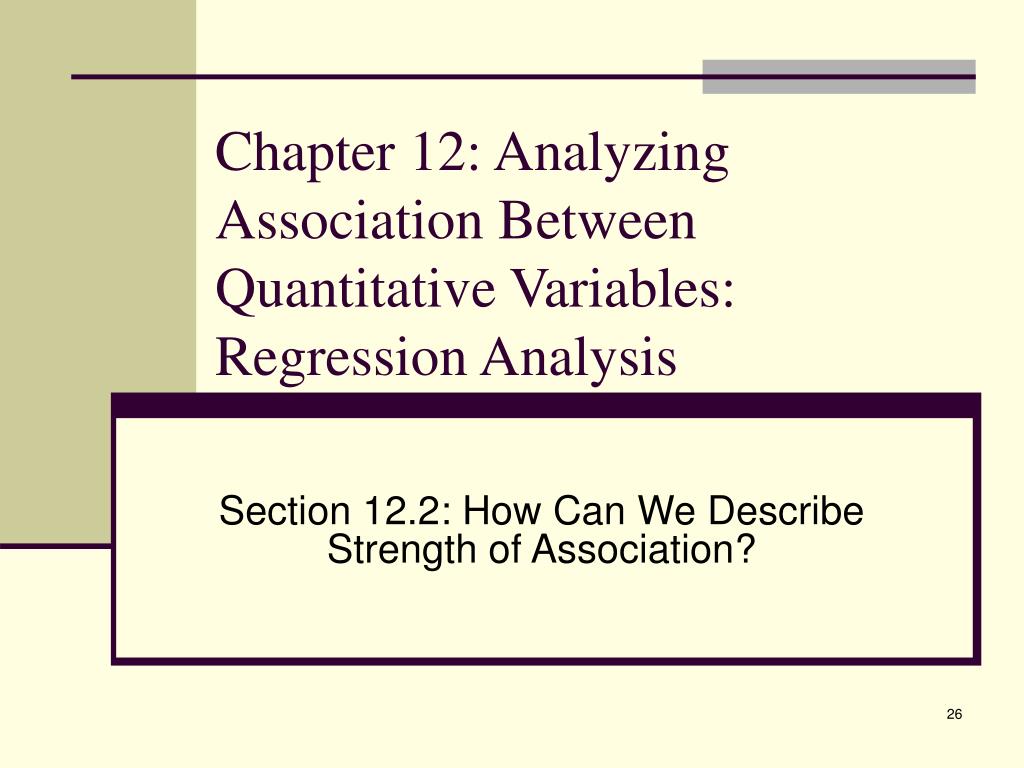 Chapter 12: Analyzing Association Between Quantitative Variables: Regression Analysis

Section 12.2: How Can We Describe Strength of Association?

26